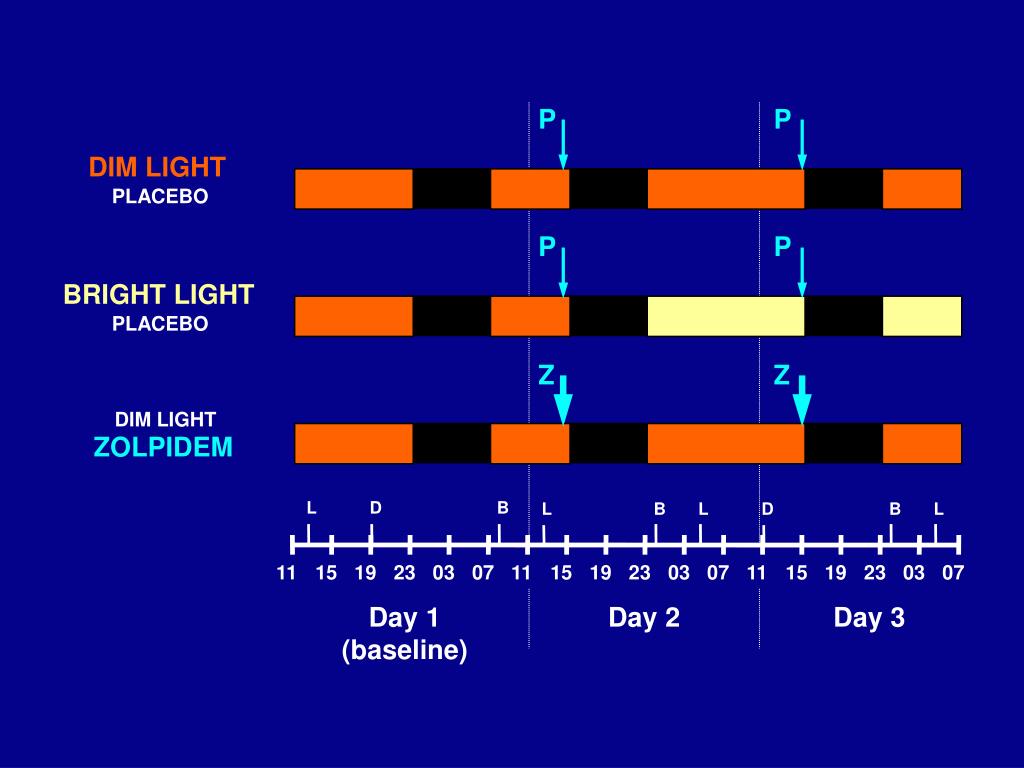 P P

DIM LIGHT
PLACEBO

P P

BRIGHT LIGHT
PLACEBO

Z Z

DIM LIGHT
ZOLPIDEM

L D B L B L D B L

11 15 19 23 03 07 11 15 19 23 03 07 11 15 19 23 03 07

Day 1
(baseline)

Day 2

Day 3